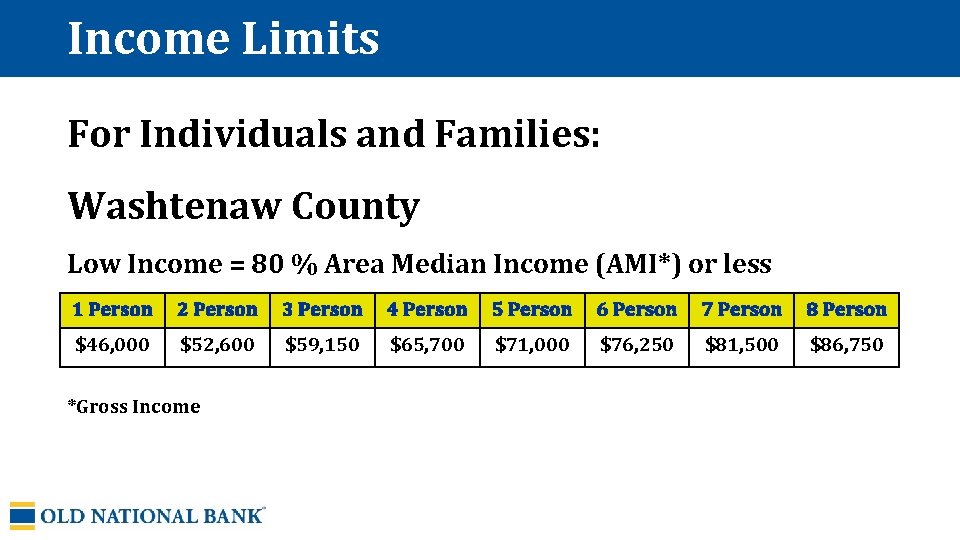 Income Limits

For Individuals and Families:

Washtenaw County

Low Income = 80 % Area Median Income (AMI*) or less

| 1 Person | 2 Person | 3 Person | 4 Person | 5 Person | 6 Person | 7 Person | 8 Person |
|---|---|---|---|---|---|---|---|
| $46,000 | $52,600 | $59,150 | $65,700 | $71,000 | $76,250 | $81,500 | $86,750 |

*Gross Income

OLD NATIONAL BANK